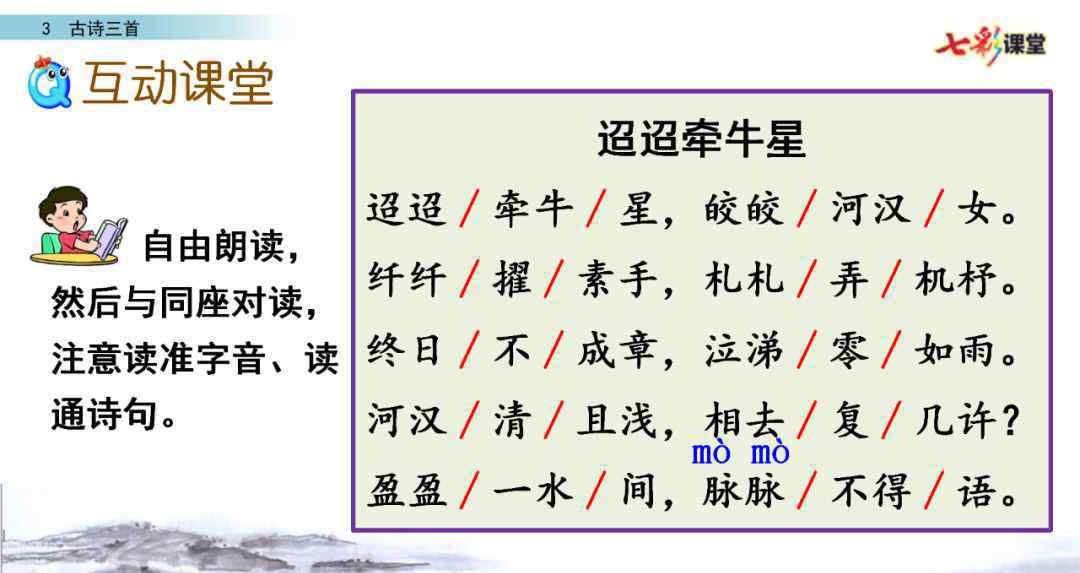 3 古诗三首

七彩课堂

互动课堂

自由朗读，然后与同座对读，注意读准字音、读通诗句。

迢迢牵牛星

迢迢/牵牛/星，皎皎/河汉/女。
纤纤/擢/素手，札札/弄/机杼。
终日/不/成章，泣涕/零/如雨。
河汉/清/且浅，相去/复/几许？
mò mò
盈盈/一水/间，脉脉/不得/语。